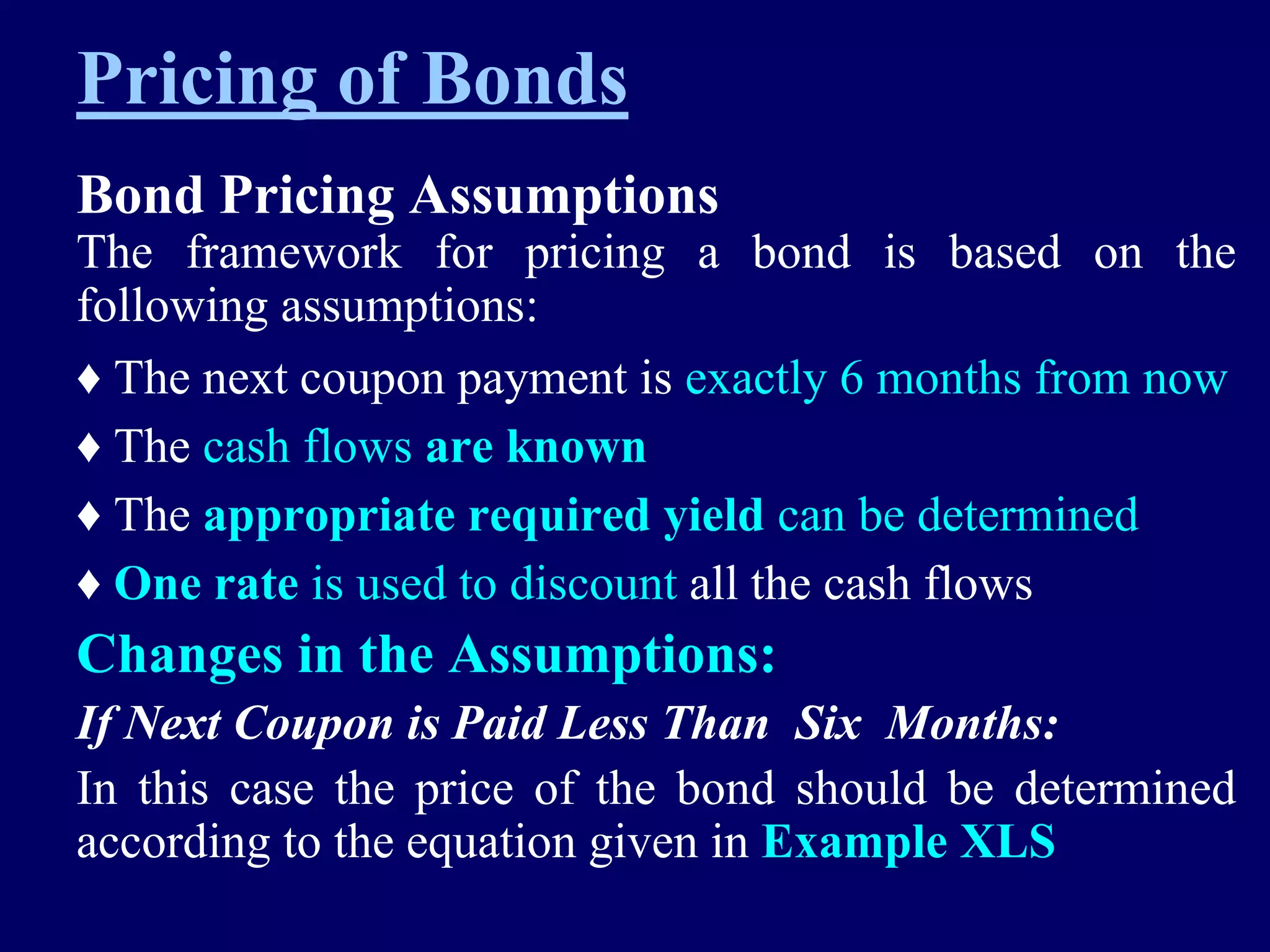 Pricing of Bonds

Bond Pricing Assumptions

The framework for pricing a bond is based on the following assumptions:

♦ The next coupon payment is exactly 6 months from now

♦ The cash flows are known

♦ The appropriate required yield can be determined

♦ One rate is used to discount all the cash flows

Changes in the Assumptions:

If Next Coupon is Paid Less Than Six Months:

In this case the price of the bond should be determined according to the equation given in Example XLS